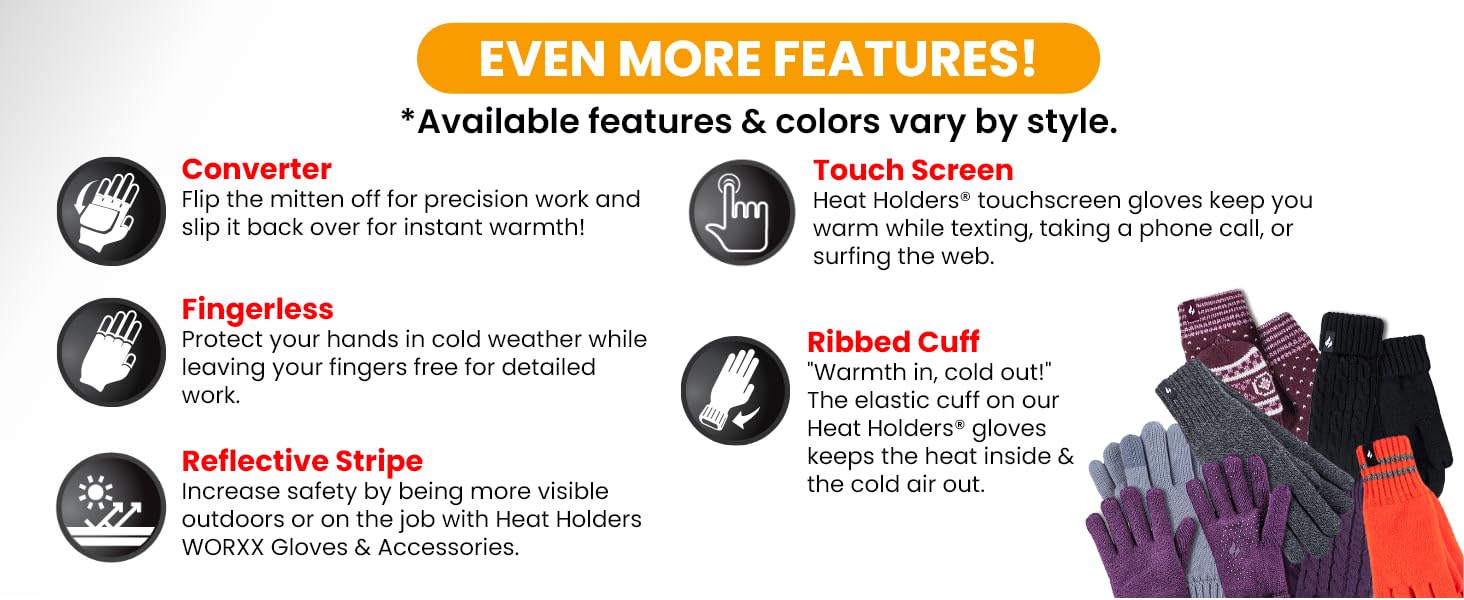 EVEN MORE FEATURES!

*Available features & colors vary by style.

Converter
Flip the mitten off for precision work and slip it back over for instant warmth!

Fingerless
Protect your hands in cold weather while leaving your fingers free for detailed work.

Reflective Stripe
Increase safety by being more visible outdoors or on the job with Heat Holders WORXX Gloves & Accessories.

Touch Screen
Heat Holders® touchscreen gloves keep you warm while texting, taking a phone call, or surfing the web.

Ribbed Cuff
"Warmth in, cold out!" The elastic cuff on our Heat Holders® gloves keeps the heat inside & the cold air out.